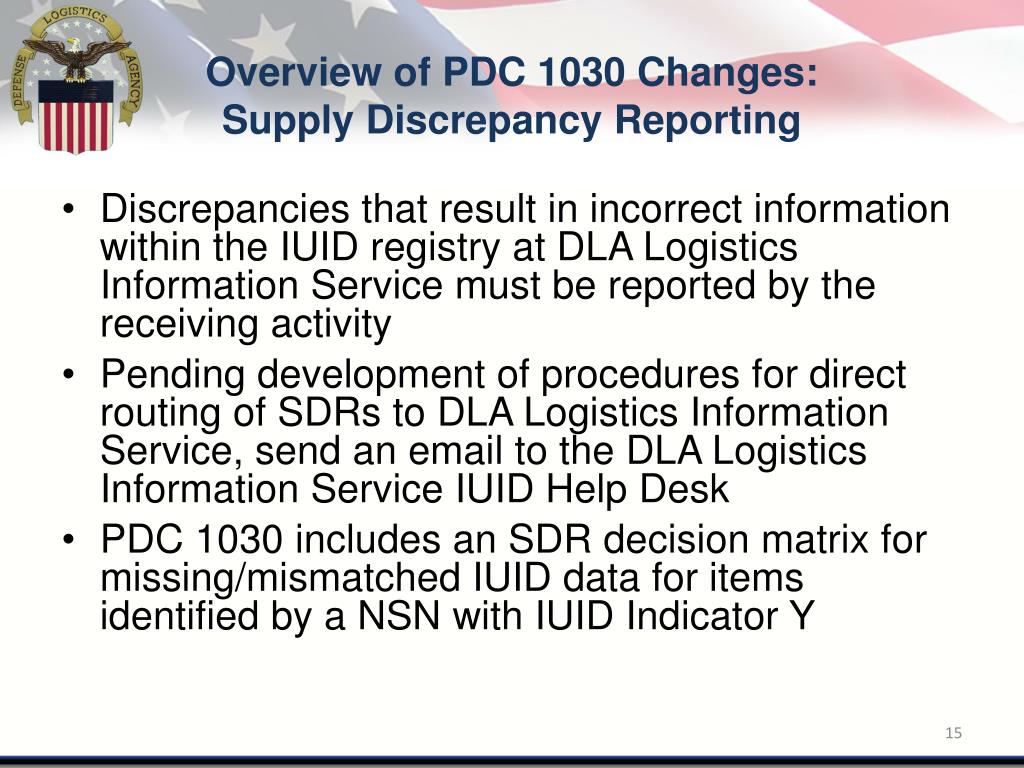 DEFENSE LOGISTICS AGENCY

Overview of PDC 1030 Changes:
Supply Discrepancy Reporting

• Discrepancies that result in incorrect information within the IUID registry at DLA Logistics Information Service must be reported by the receiving activity
• Pending development of procedures for direct routing of SDRs to DLA Logistics Information Service, send an email to the DLA Logistics Information Service IUID Help Desk
• PDC 1030 includes an SDR decision matrix for missing/mismatched IUID data for items identified by a NSN with IUID Indicator Y

15